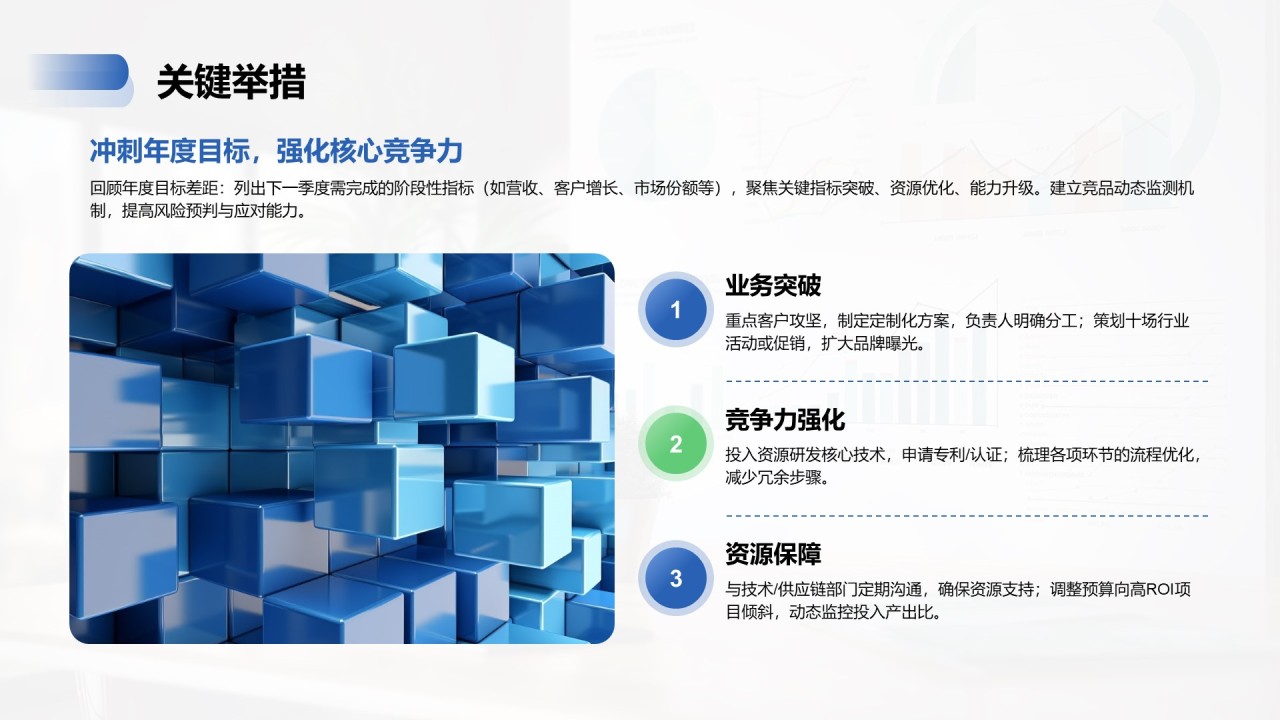 关键举措

冲刺年度目标，强化核心竞争力

回顾年度目标差距：列出下一季度需完成的阶段性指标（如营收、客户增长、市场份额等），聚焦关键指标突破、资源优化、能力升级。建立竞品动态监测机制，提高风险预判与应对能力。

1

业务突破

重点客户攻坚，制定定制化方案，负责人明确分工；策划十场行业活动或促销，扩大品牌曝光。

2

竞争力强化

投入资源研发核心技术，申请专利/认证；梳理各项环节的流程优化，减少冗余步骤。

3

资源保障

与技术/供应链部门定期沟通，确保资源支持；调整预算向高ROI项目倾斜，动态监控投入产出比。